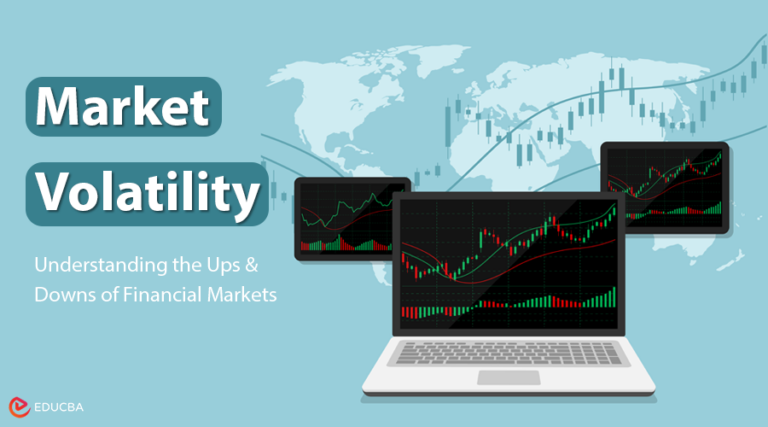 Market
Volatility

Understanding the Ups & Downs of Financial Markets

EDUCBA